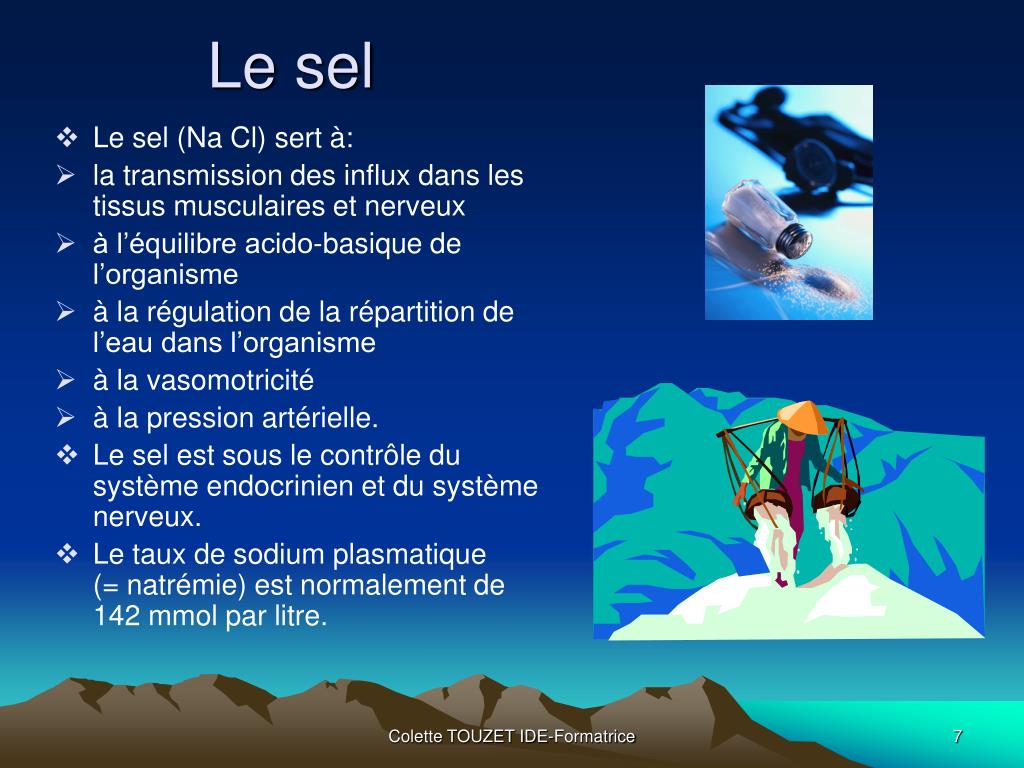 Le sel

❖ Le sel (Na Cl) sert à:
➢ la transmission des influx dans les tissus musculaires et nerveux
➢ à l'équilibre acido-basique de l'organisme
➢ à la régulation de la répartition de l'eau dans l'organisme
➢ à la vasomotricité
➢ à la pression artérielle.
❖ Le sel est sous le contrôle du système endocrinien et du système nerveux.
❖ Le taux de sodium plasmatique (= natrémie) est normalement de 142 mmol par litre.

Colette TOUZET IDE-Formatrice

7